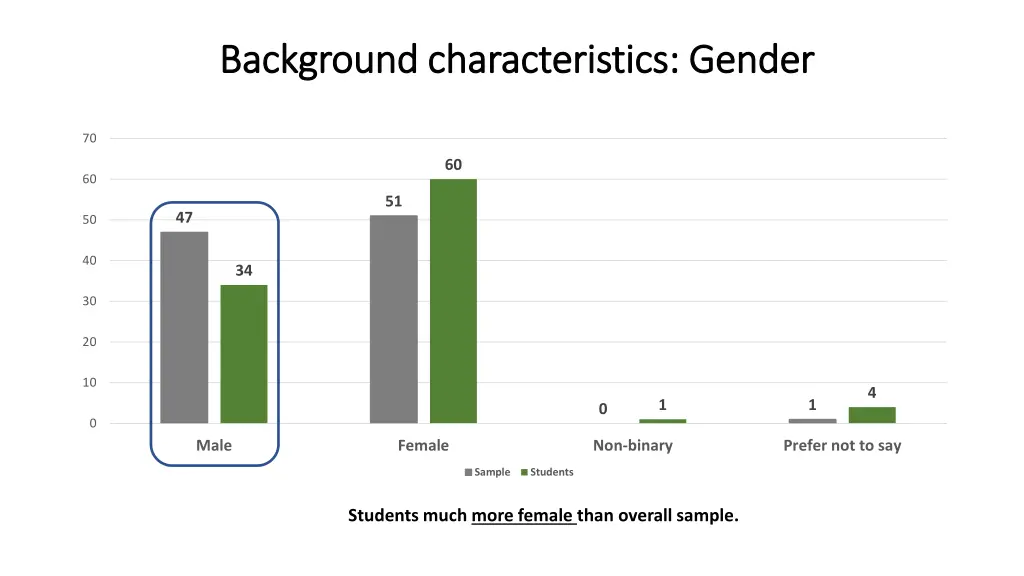 Background characteristics: Gender

70
60
50
40
30
20
10
0

47
34
51
60
0
1
1
4

Male
Female
Non-binary
Prefer not to say

Sample
Students

Students much more female than overall sample.